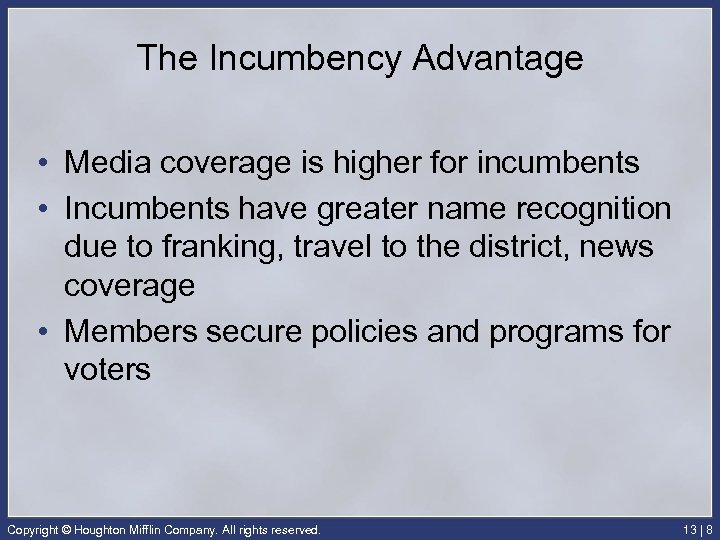 The Incumbency Advantage

• Media coverage is higher for incumbents
• Incumbents have greater name recognition due to franking, travel to the district, news coverage
• Members secure policies and programs for voters

Copyright © Houghton Mifflin Company. All rights reserved.

13 | 8